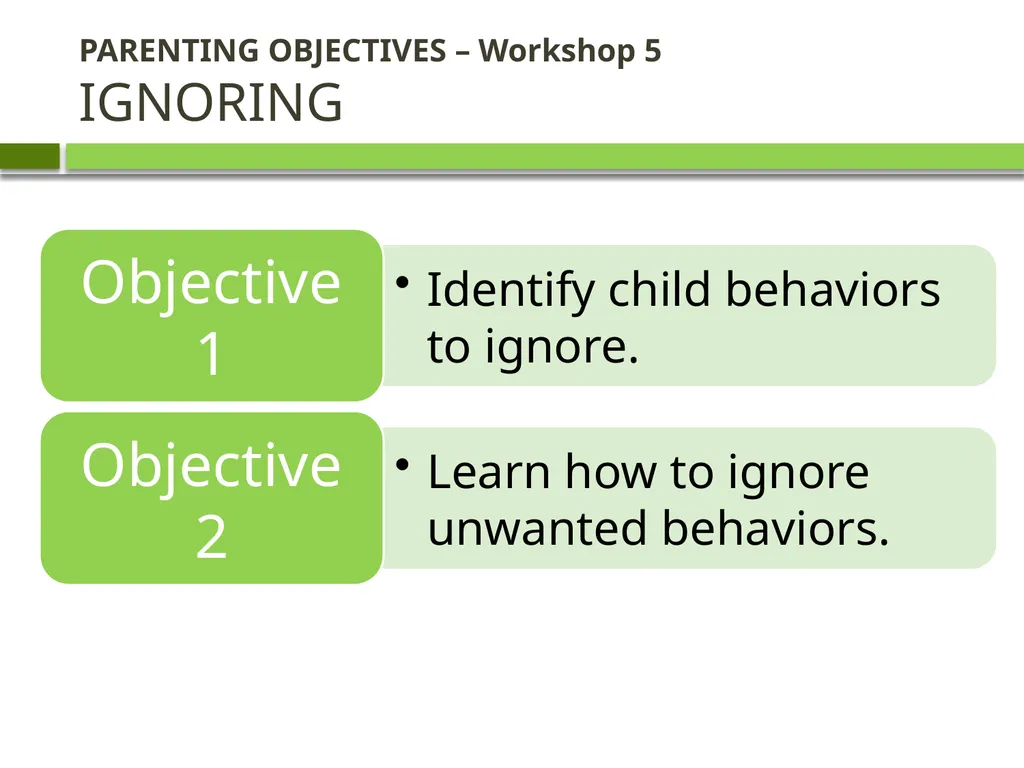 PARENTING OBJECTIVES – Workshop 5
IGNORING

Objective 1

• Identify child behaviors to ignore.

Objective 2

• Learn how to ignore unwanted behaviors.